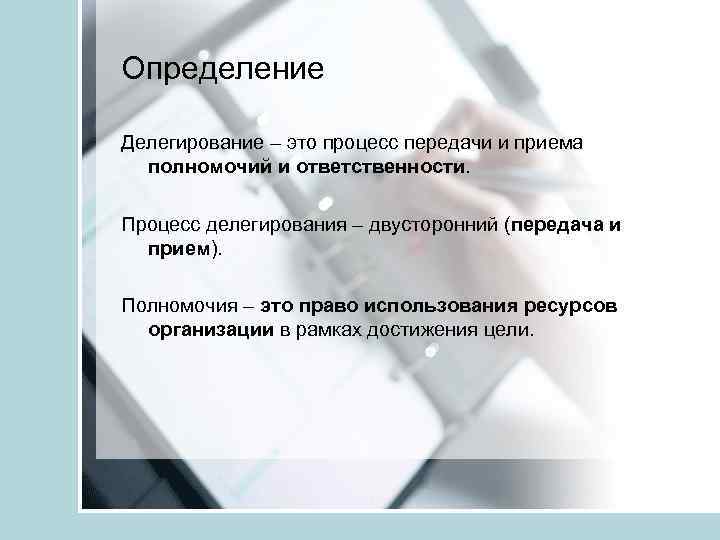 Определение

Делегирование – это процесс передачи и приема полномочий и ответственности.

Процесс делегирования – двусторонний (передача и прием).

Полномочия – это право использования ресурсов организации в рамках достижения цели.